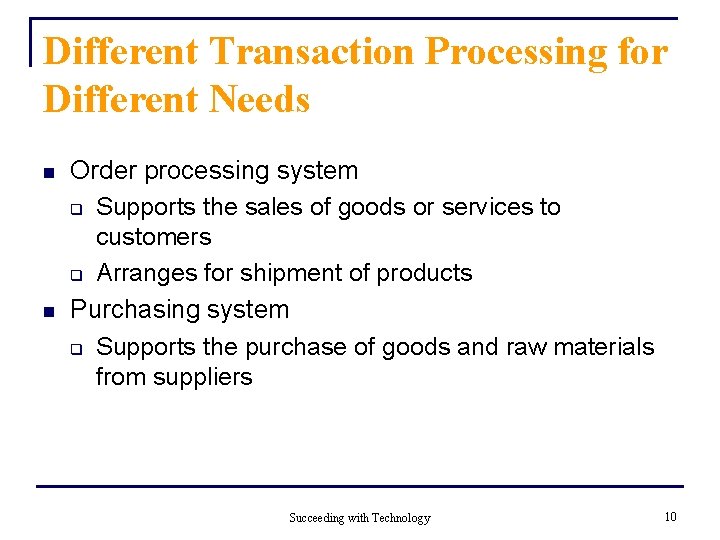 Different Transaction Processing for Different Needs

- Order processing system
  - Supports the sales of goods or services to customers
  - Arranges for shipment of products
- Purchasing system
  - Supports the purchase of goods and raw materials from suppliers

Succeeding with Technology

10